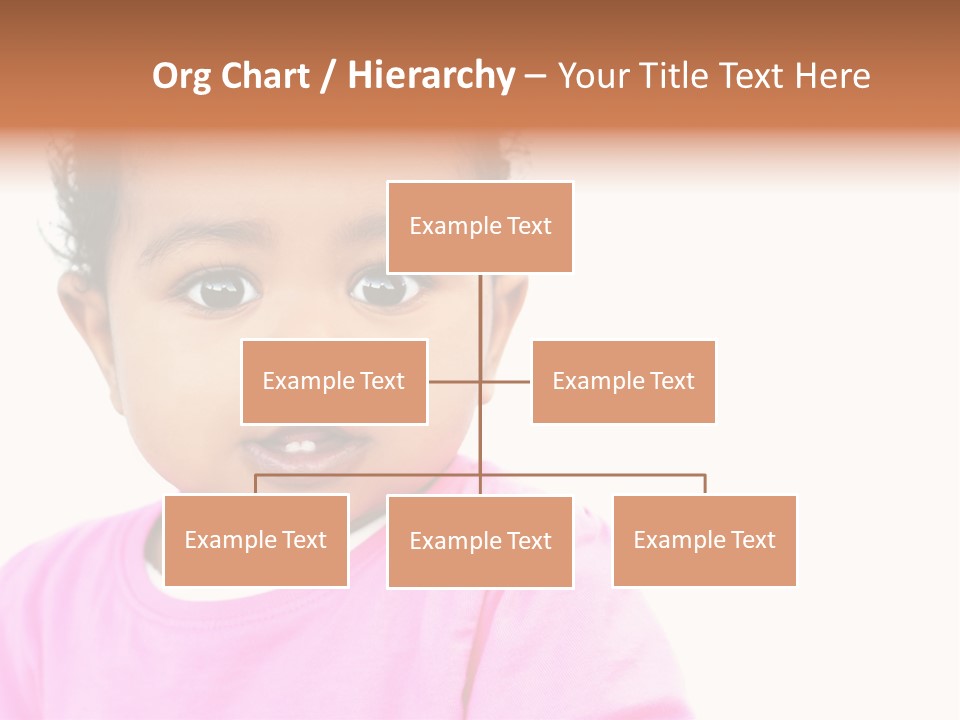 Org Chart / Hierarchy – Your Title Text Here

Example Text

Example Text

Example Text

Example Text

Example Text

Example Text